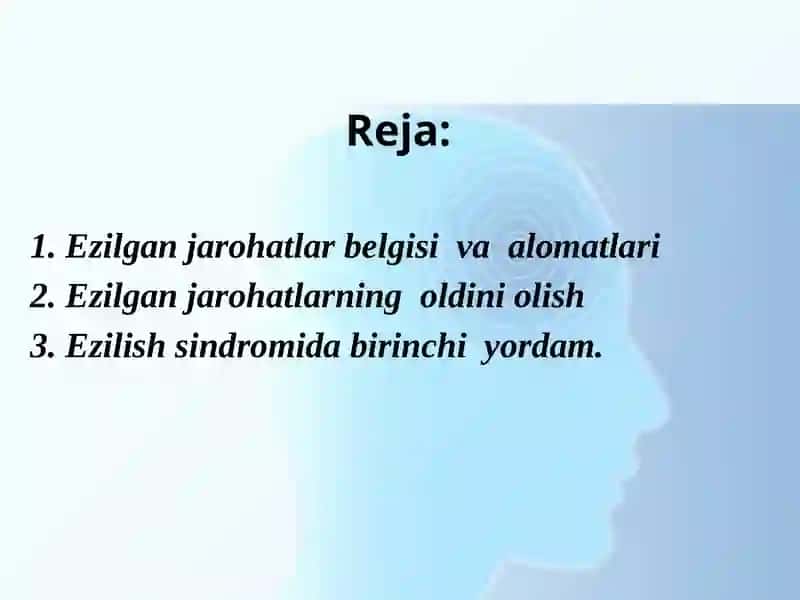 Reja:

1. Ezilgan jarohatlar belgisi va alomatlari
2. Ezilgan jarohatlarning oldini olish
3. Ezilish sindromida birinchi yordam.